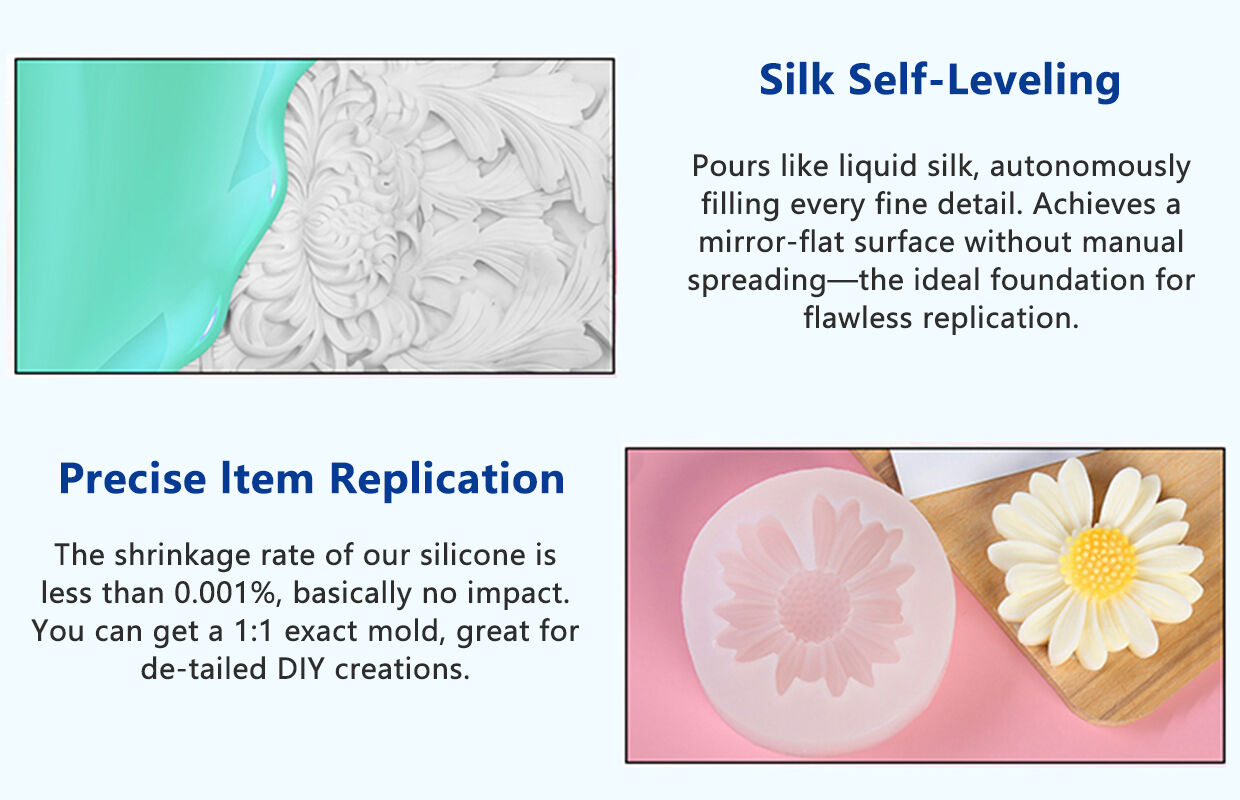 Silk Self-Leveling

Pours like liquid silk, autonomously filling every fine detail. Achieves a mirror-flat surface without manual spreading—the ideal foundation for flawless replication.

Precise Item Replication

The shrinkage rate of our silicone is less than 0.001%, basically no impact. You can get a 1:1 exact mold, great for de-tailed DIY creations.